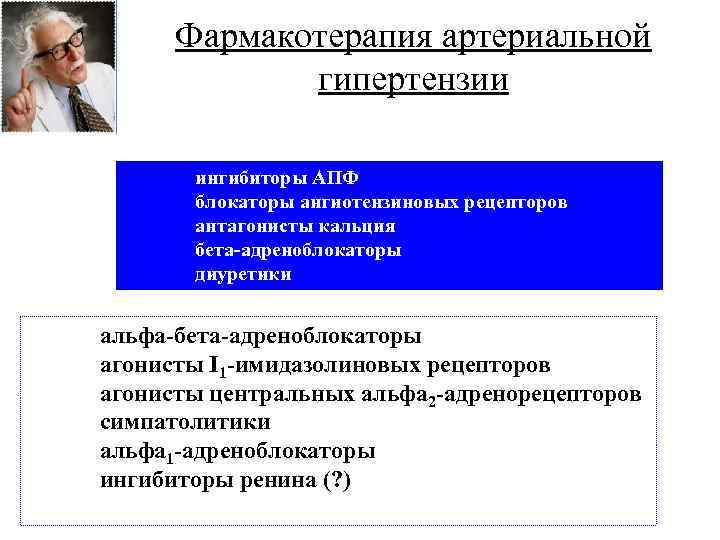 Фармакотерапия артериальной гипертензии

ингибиторы АПФ
блокаторы ангиотензиновых рецепторов
антагонисты кальция
бета-адреноблокаторы
диуретики

альфа-бета-адреноблокаторы
агонисты $I_1$-имидазолиновых рецепторов
агонисты центральных альфа$_2$-адренорецепторов
симпатолитики
альфа$_1$-адреноблокаторы
ингибиторы ренина (?)